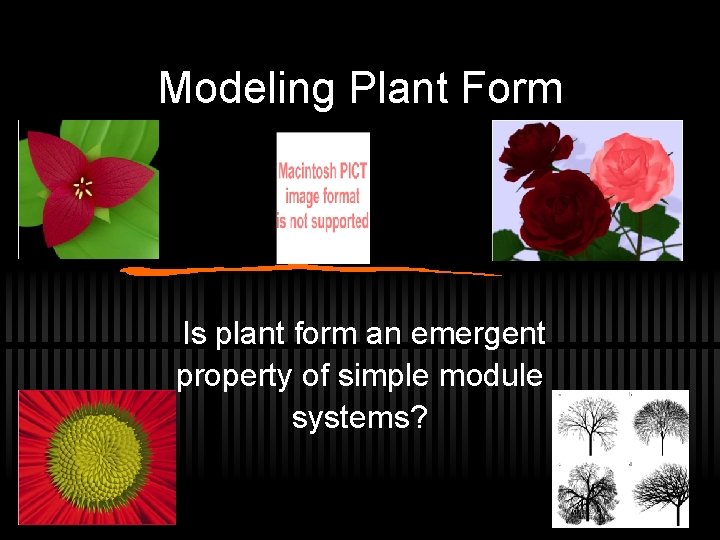 Modeling Plant Form

Macintosh PICT image format is not supported

Is plant form an emergent property of simple module systems?